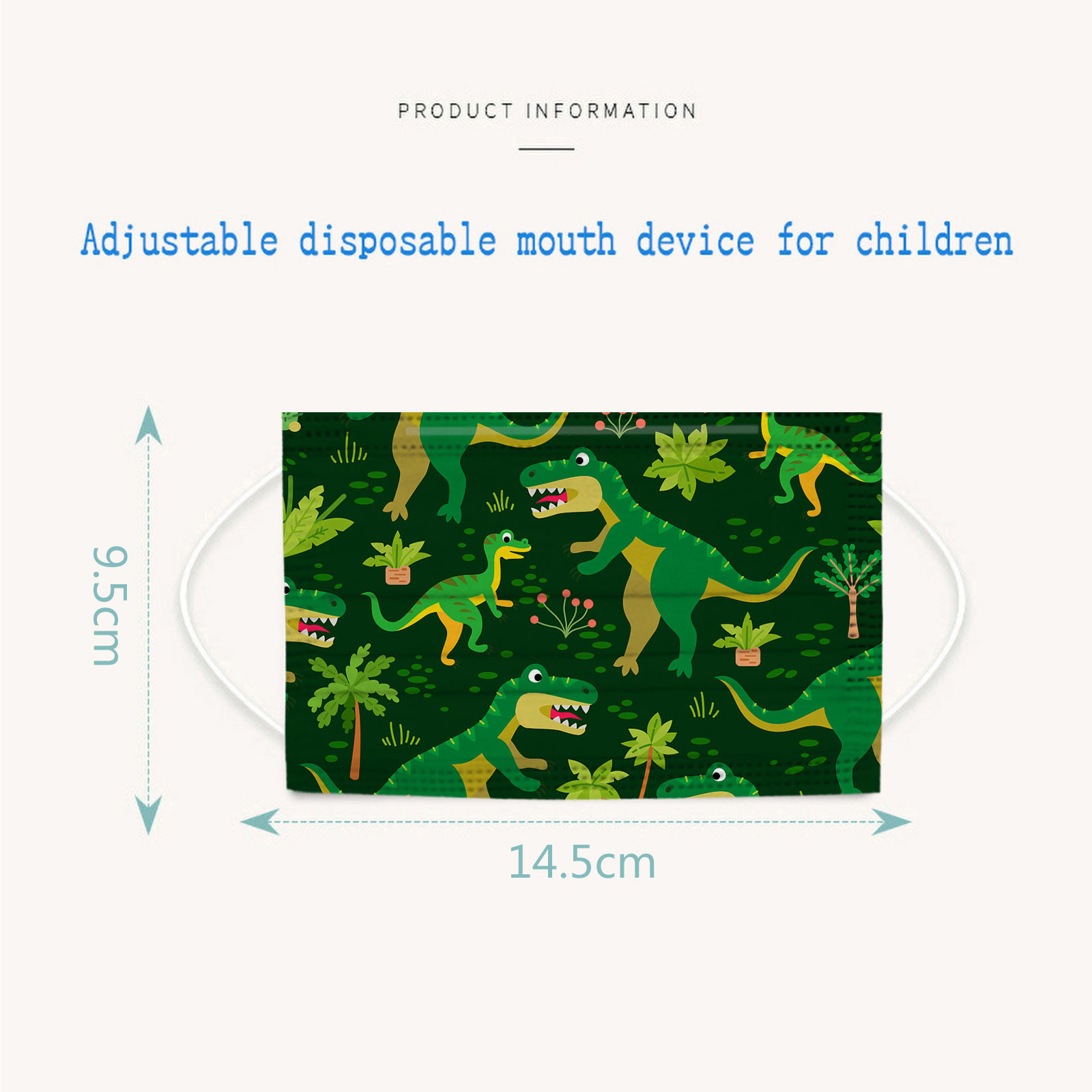 PRODUCT INFORMATION

Adjustable disposable mouth device for children

9.5cm

14.5cm